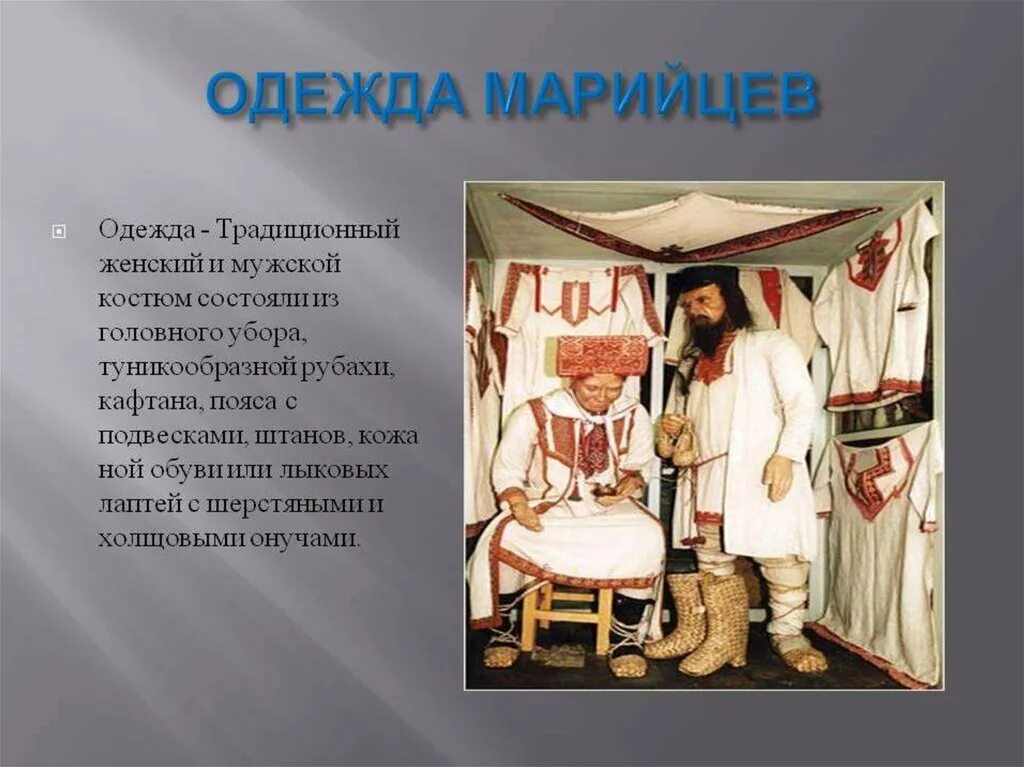 ОДЕЖДА МАРИЙЦЕВ

Одежда - Традиционный женский и мужской костюм состояли из головного убора, туникообразной рубахи, кафтана, пояса с подвесками, штанов, кожа ной обуви или лыковых лаптей с шерстяными и холщовыми онучами.